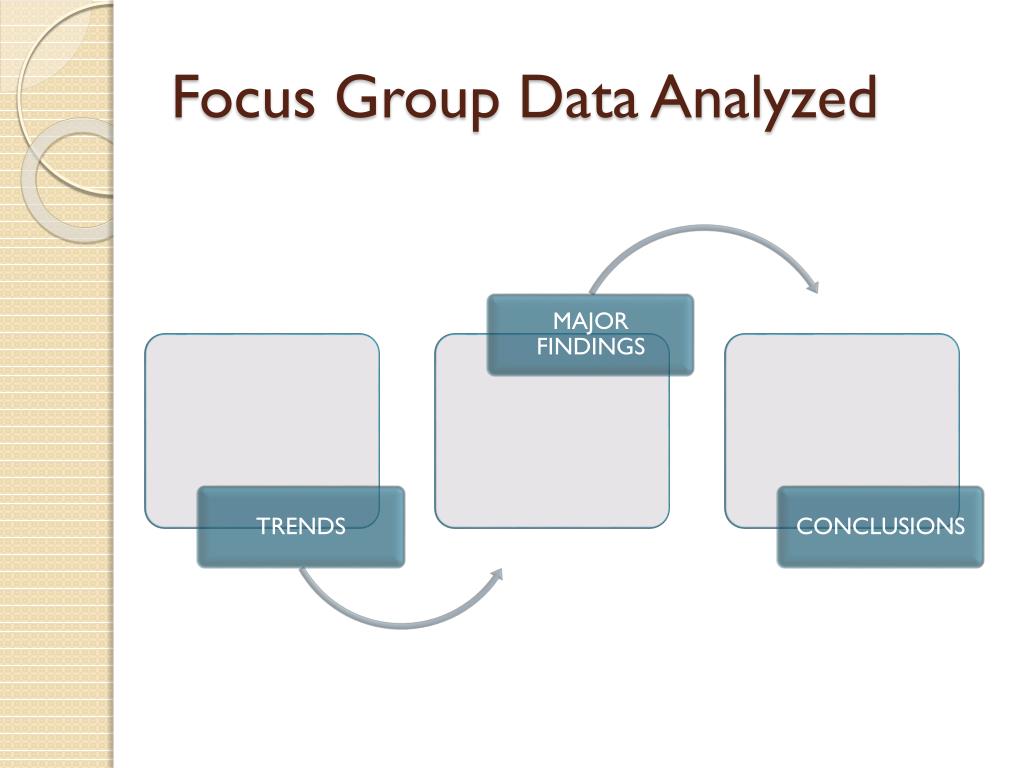 Focus Group Data Analyzed

TRENDS

MAJOR FINDINGS

CONCLUSIONS